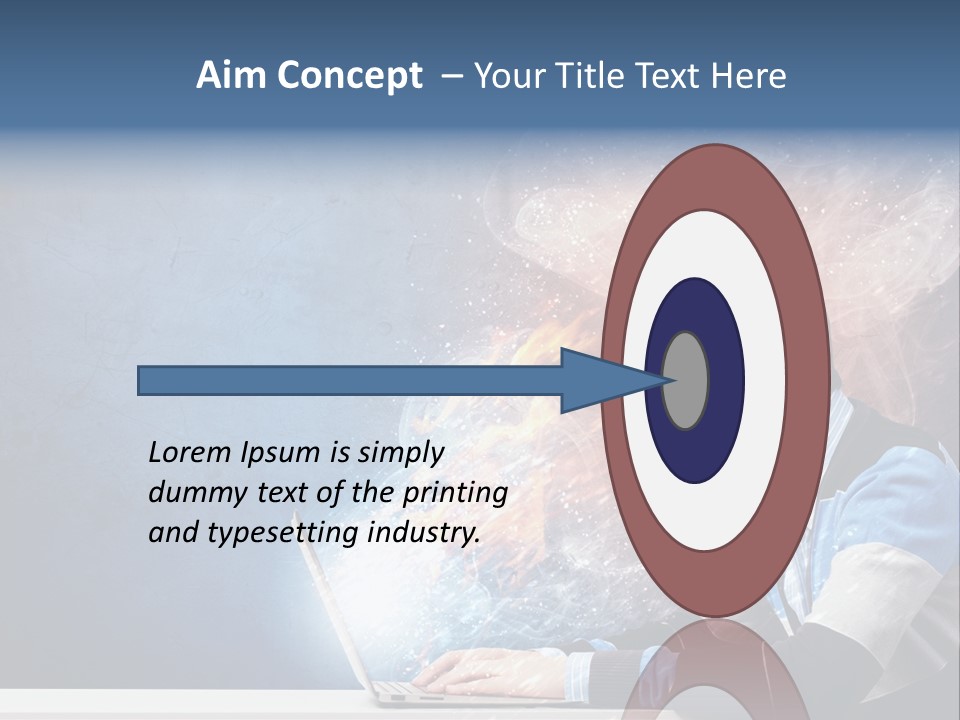 Aim Concept – Your Title Text Here

Lorem Ipsum is simply dummy text of the printing and typesetting industry.